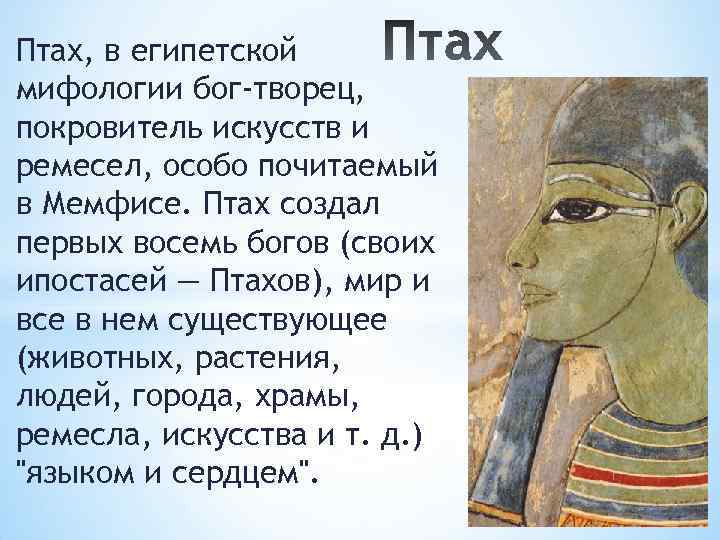 Птах

Птах, в египетской мифологии бог-творец, покровитель искусств и ремесел, особо почитаемый в Мемфисе. Птах создал первых восемь богов (своих ипостасей — Птахов), мир и все в нем существующее (животных, растения, людей, города, храмы, ремесла, искусства и т. д.) "языком и сердцем".